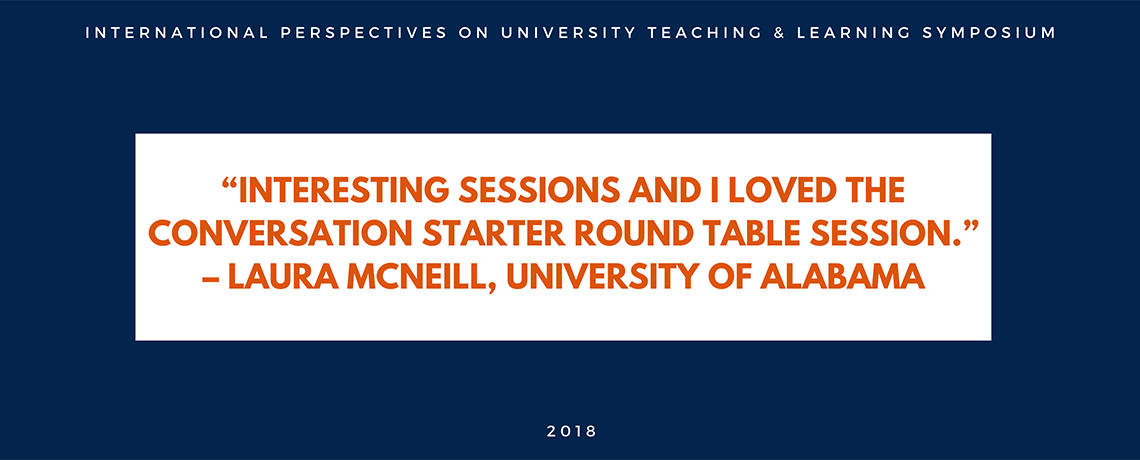 INTERNATIONAL PERSPECTIVES ON UNIVERSITY TEACHING & LEARNING SYMPOSIUM

“INTERESTING SESSIONS AND I LOVED THE CONVERSATION STARTER ROUND TABLE SESSION.” – LAURA MCNEILL, UNIVERSITY OF ALABAMA

2018